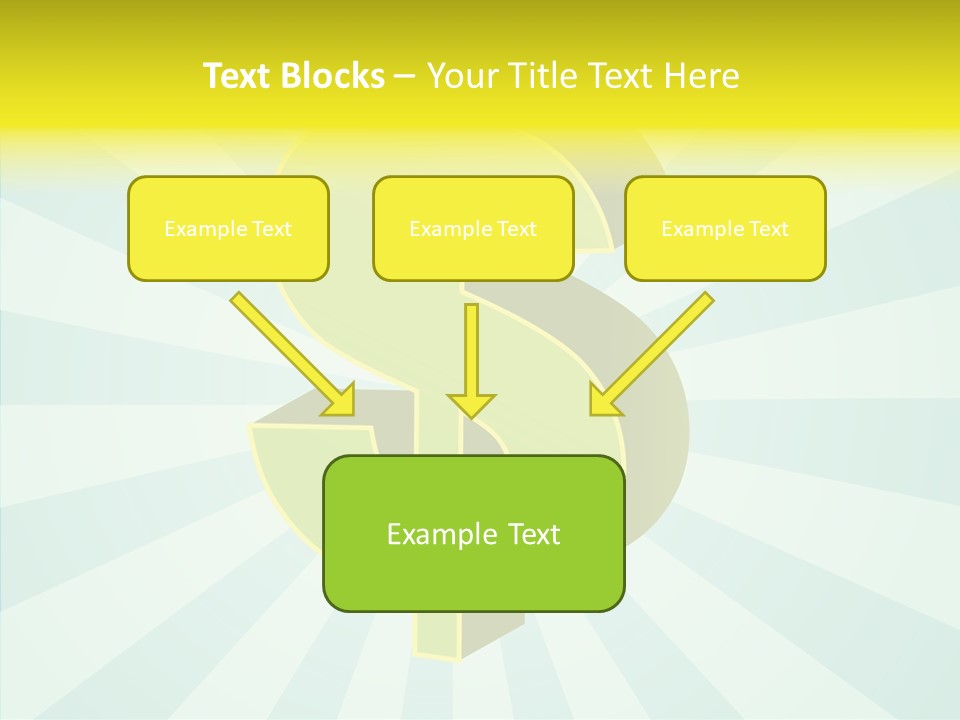 Text Blocks – Your Title Text Here

Example Text

Example Text

Example Text

Example Text